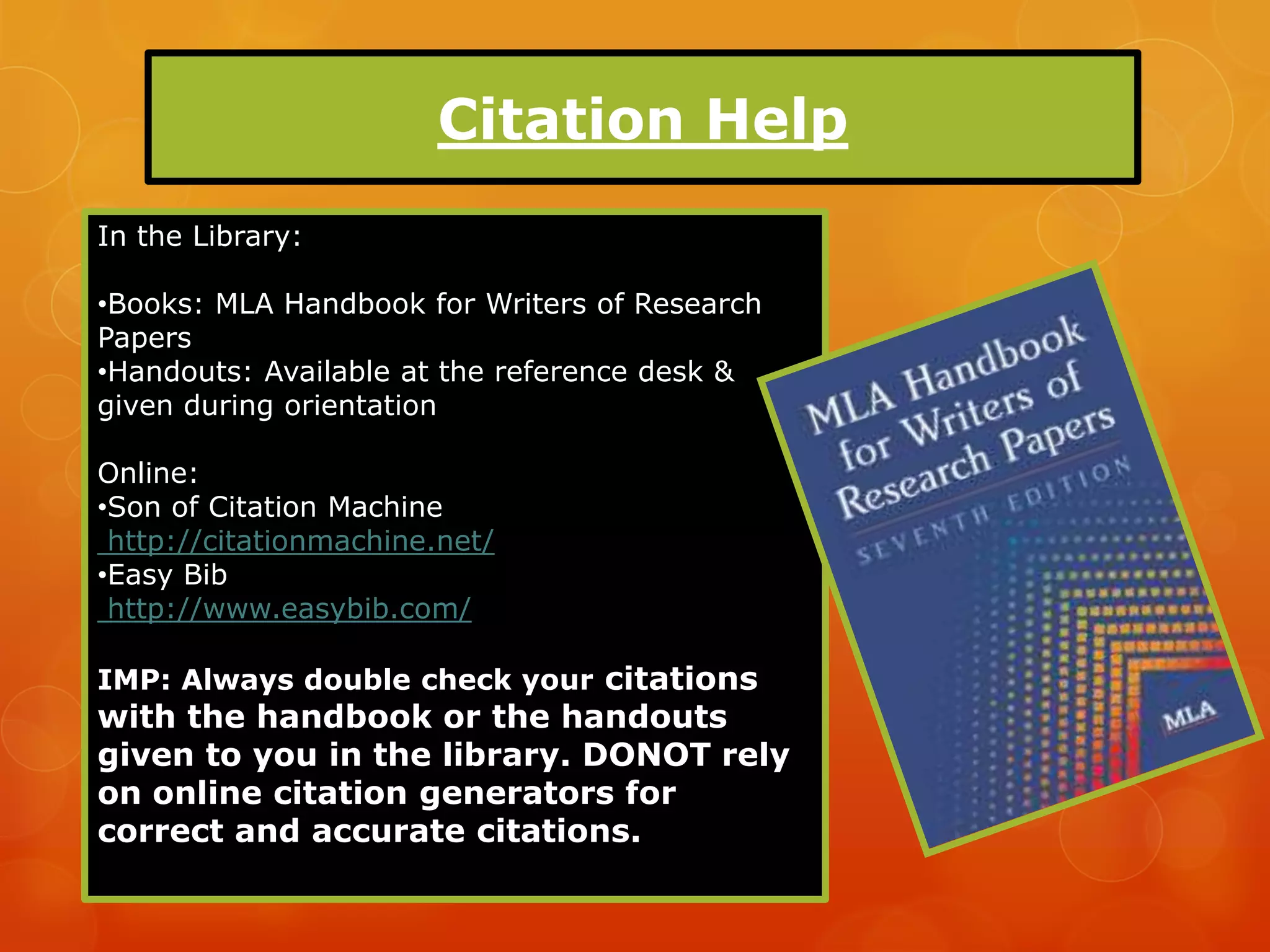 Citation Help

In the Library:

•Books: MLA Handbook for Writers of Research Papers
•Handouts: Available at the reference desk & given during orientation

Online:
•Son of Citation Machine
http://citationmachine.net/
•Easy Bib
http://www.easybib.com/

IMP: Always double check your citations with the handbook or the handouts given to you in the library. DONOT rely on online citation generators for correct and accurate citations.

MLA Handbook for Writers of Research Papers
SEVENTH EDITION
MLA